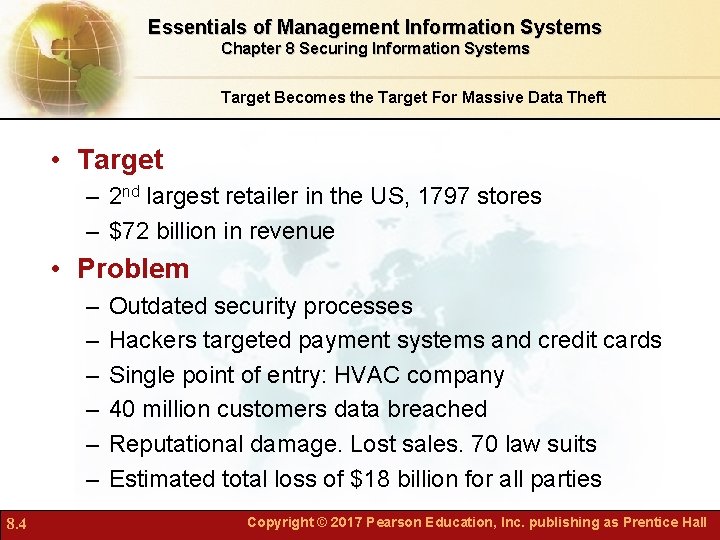 Essentials of Management Information Systems
Chapter 8 Securing Information Systems

Target Becomes the Target For Massive Data Theft

• Target
– 2$^{nd}$ largest retailer in the US, 1797 stores
– \$72 billion in revenue

• Problem
– Outdated security processes
– Hackers targeted payment systems and credit cards
– Single point of entry: HVAC company
– 40 million customers data breached
– Reputational damage. Lost sales. 70 law suits
– Estimated total loss of \$18 billion for all parties

8.4

Copyright © 2017 Pearson Education, Inc. publishing as Prentice Hall